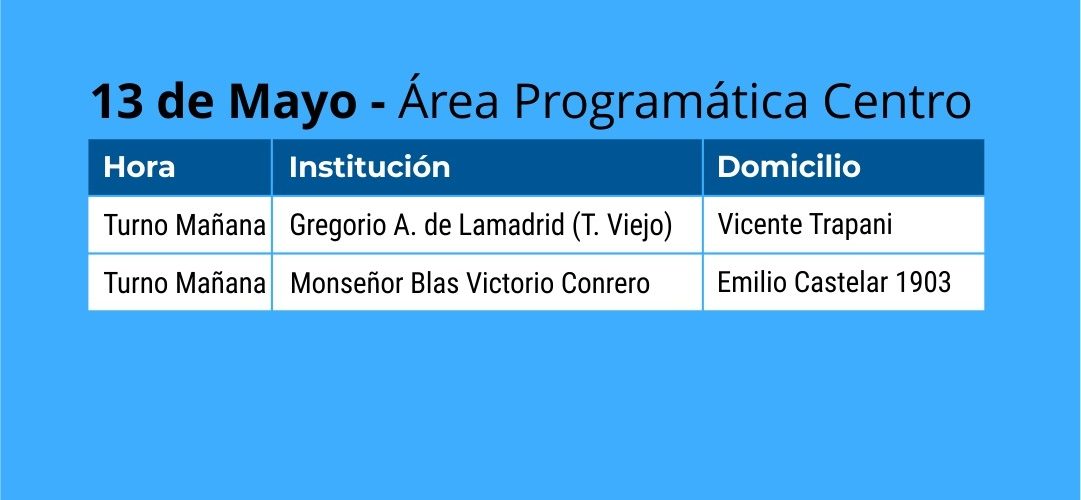 13 de Mayo - Área Programática Centro

| Hora | Institución | Domicilio |
|---|---|---|
| Turno Mañana | Gregorio A. de Lamadrid (T. Viejo) | Vicente Trapani |
| Turno Mañana | Monseñor Blas Victorio Conrero | Emilio Castelar 1903 |